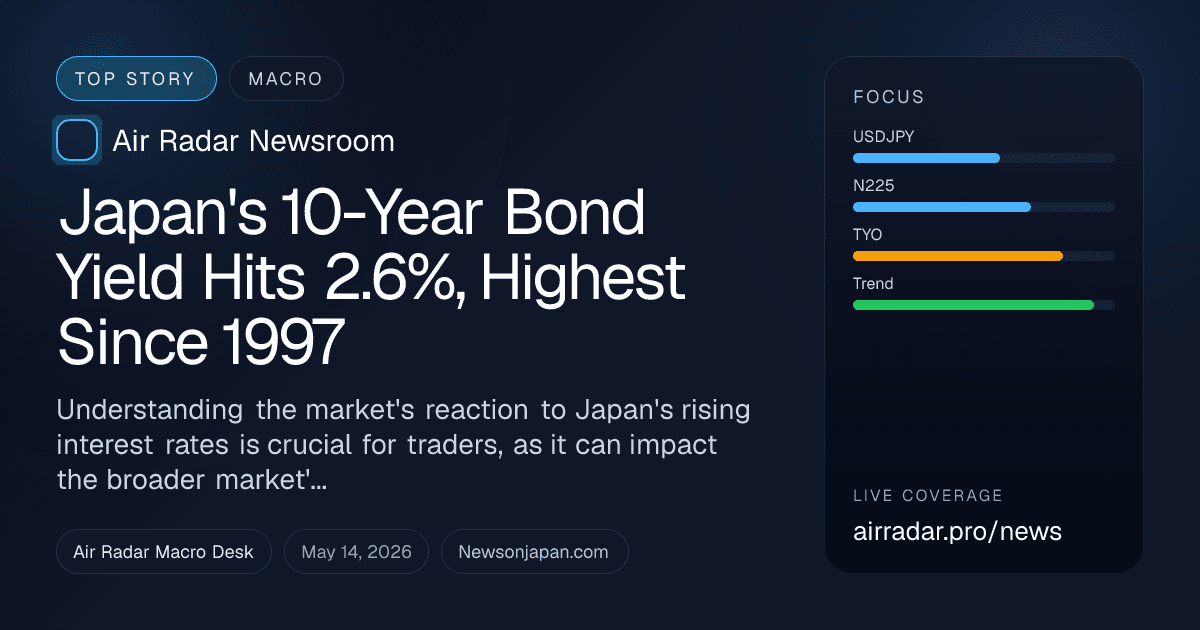 TOP STORY
MACRO

Air Radar Newsroom

Japan's 10-Year Bond Yield Hits 2.6%, Highest Since 1997

Understanding the market's reaction to Japan's rising interest rates is crucial for traders, as it can impact the broader market'...

Air Radar Macro Desk
May 14, 2026
Newsonjapan.com

FOCUS
USDJPY
N225
TYO
Trend

LIVE COVERAGE
airradar.pro/news